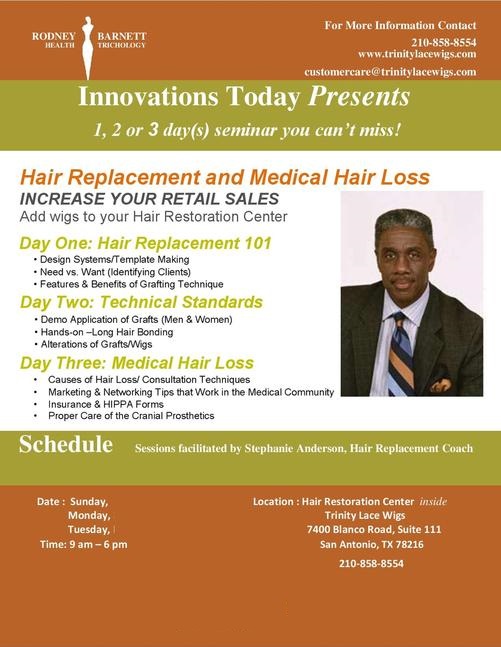 RODNEY BARNETT
HEALTH TRICHOLOGY

For More Information Contact
210-858-8554
www.trinitylacewigs.com
customercare@trinitylacewigs.com

Innovations Today Presents
1, 2 or 3 day(s) seminar you can't miss!

Hair Replacement and Medical Hair Loss
INCREASE YOUR RETAIL SALES
Add wigs to your Hair Restoration Center

Day One: Hair Replacement 101
• Design Systems/Template Making
• Need vs. Want (Identifying Clients)
• Features & Benefits of Grafting Technique

Day Two: Technical Standards
• Demo Application of Grafts (Men & Women)
• Hands-on –Long Hair Bonding
• Alterations of Grafts/Wigs

Day Three: Medical Hair Loss
• Causes of Hair Loss/ Consultation Techniques
• Marketing & Networking Tips that Work in the Medical Community
• Insurance & HIPPA Forms
• Proper Care of the Cranial Prosthetics

Schedule
Sessions facilitated by Stephanie Anderson, Hair Replacement Coach

Date : Sunday,
Monday,
Tuesday,
Time: 9 am – 6 pm

Location : Hair Restoration Center inside
Trinity Lace Wigs
7400 Blanco Road, Suite 111
San Antonio, TX 78216
210-858-8554